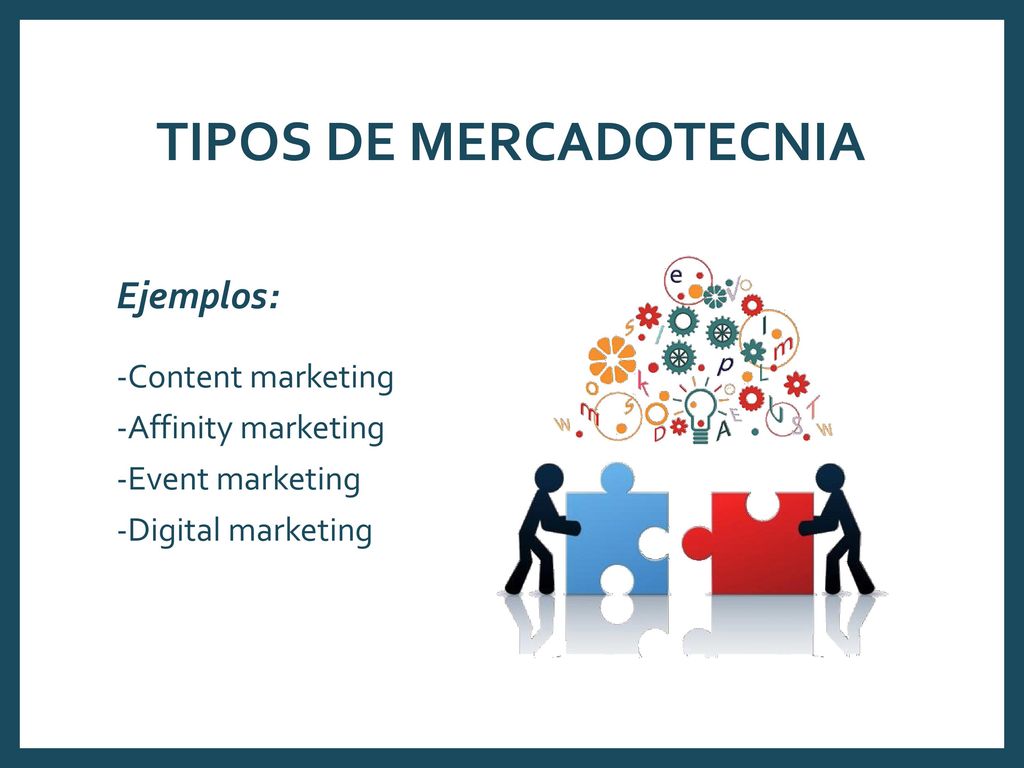 TIPOS DE MERCADOTECNIA

Ejemplos:

-Content marketing
-Affinity marketing
-Event marketing
-Digital marketing